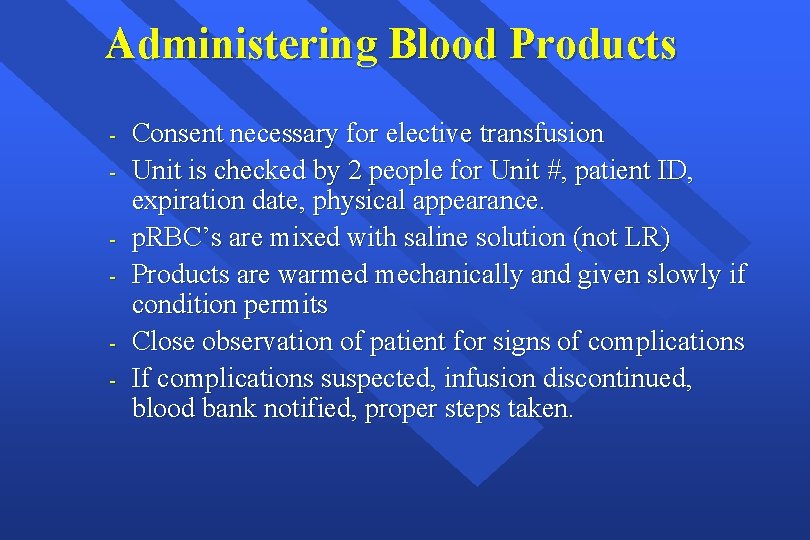 Administering Blood Products

- Consent necessary for elective transfusion
- Unit is checked by 2 people for Unit #, patient ID, expiration date, physical appearance.
- pRBC's are mixed with saline solution (not LR)
- Products are warmed mechanically and given slowly if condition permits
- Close observation of patient for signs of complications
- If complications suspected, infusion discontinued, blood bank notified, proper steps taken.